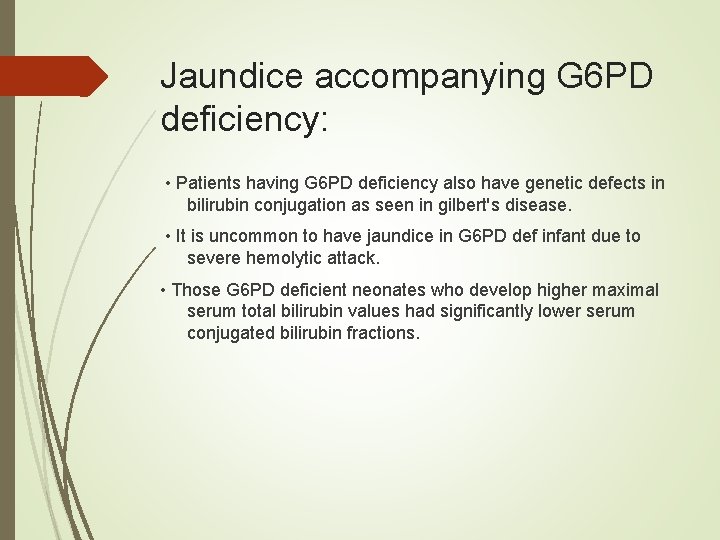 Jaundice accompanying G6PD deficiency:

• Patients having G6PD deficiency also have genetic defects in bilirubin conjugation as seen in gilbert's disease.

• It is uncommon to have jaundice in G6PD def infant due to severe hemolytic attack.

• Those G6PD deficient neonates who develop higher maximal serum total bilirubin values had significantly lower serum conjugated bilirubin fractions.